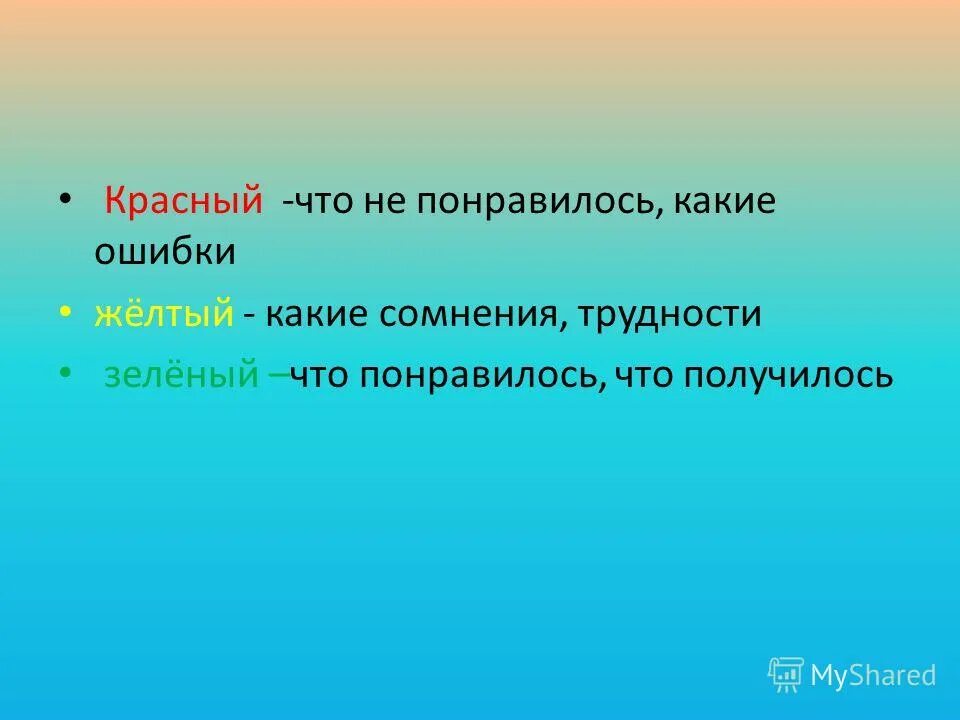 • Красный -что не понравилось, какие ошибки

• жёлтый - какие сомнения, трудности

• зелёный –что понравилось, что получилось

MyShared